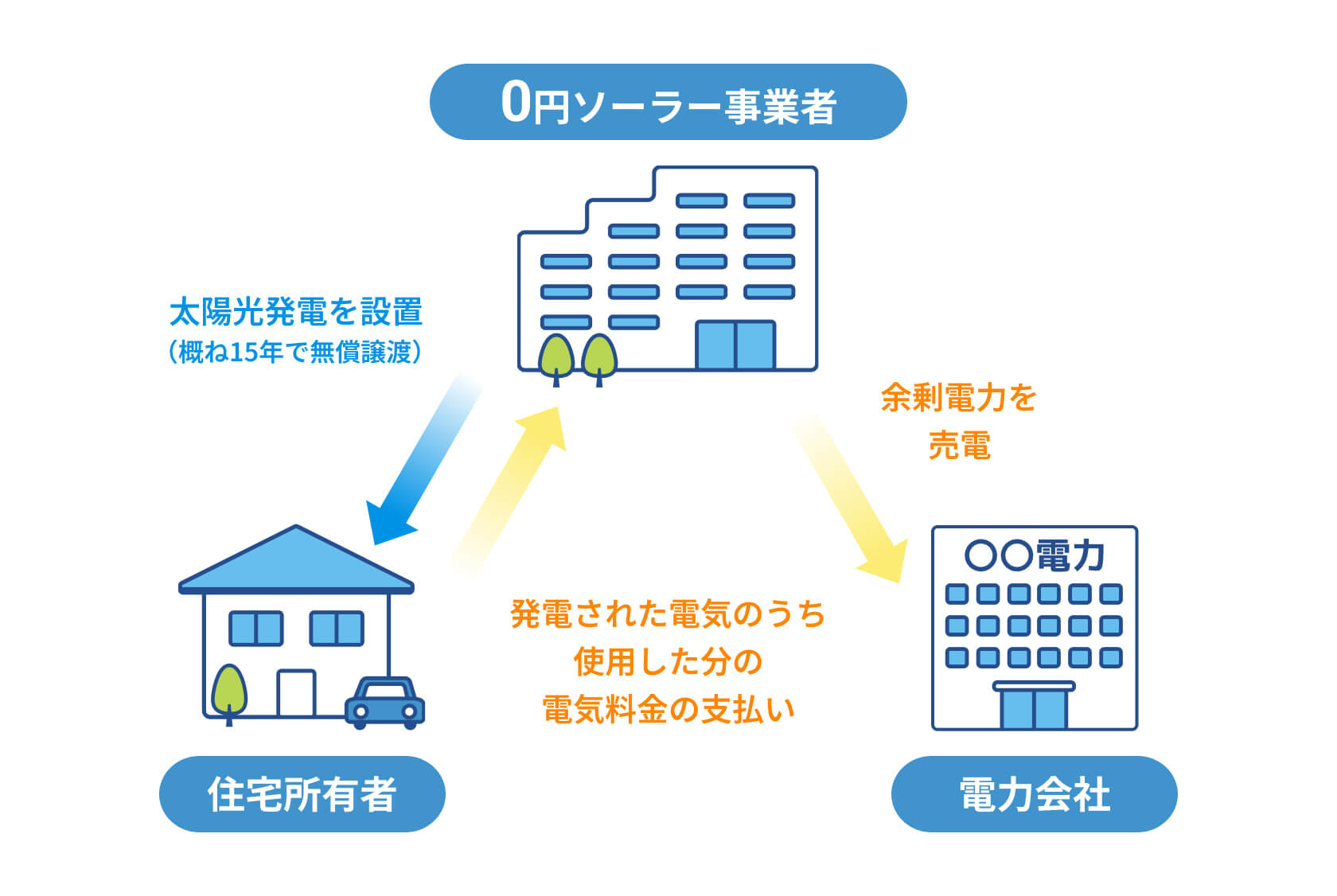 0円ソーラー事業者

太陽光発電を設置
（概ね15年で無償譲渡）

余剰電力を
売電

〇〇電力

発電された電気のうち
使用した分の
電気料金の支払い

住宅所有者

電力会社